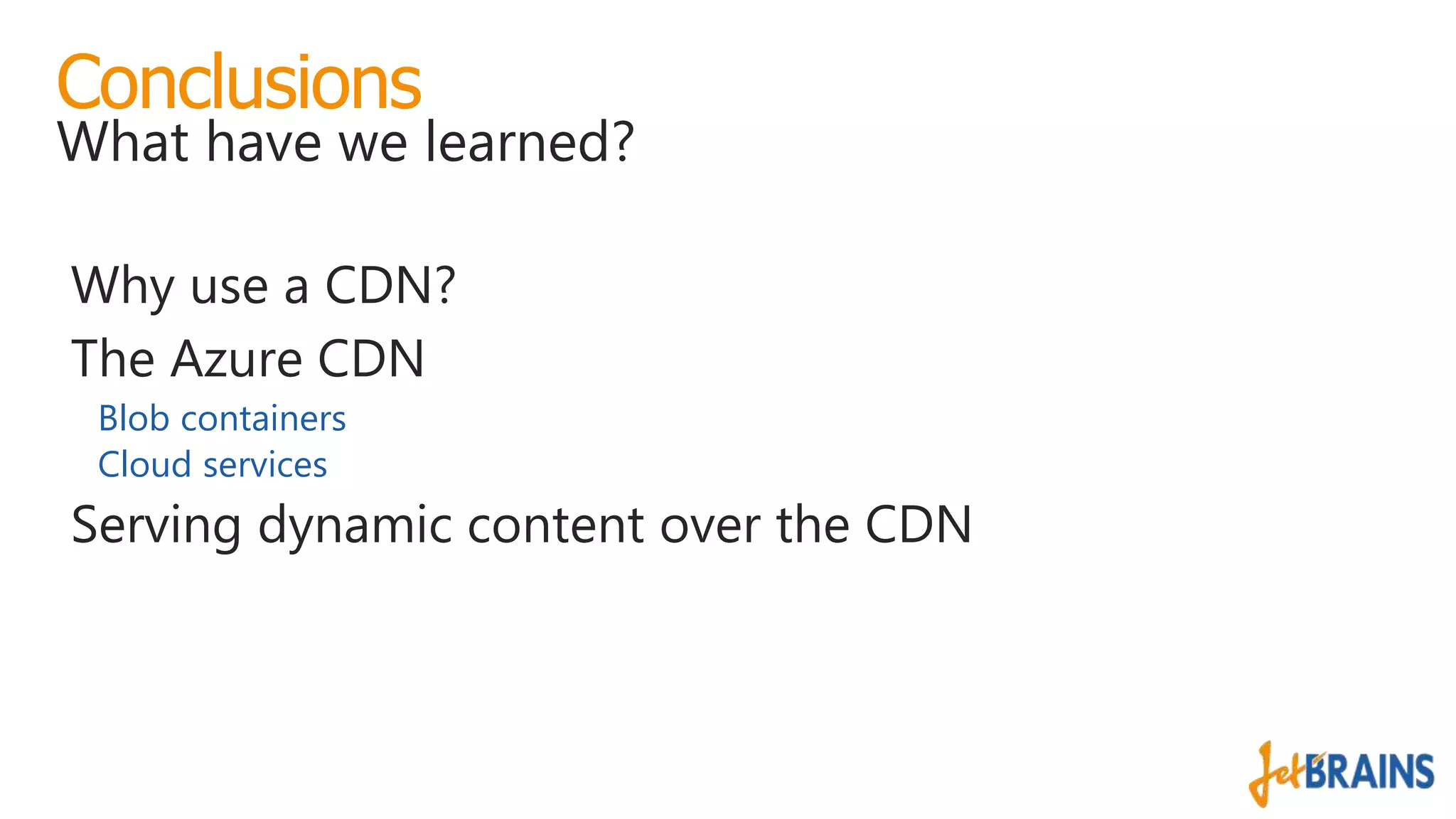 Conclusions
What have we learned?

Why use a CDN?

The Azure CDN

Blob containers

Cloud services

Serving dynamic content over the CDN

JetBRAINS